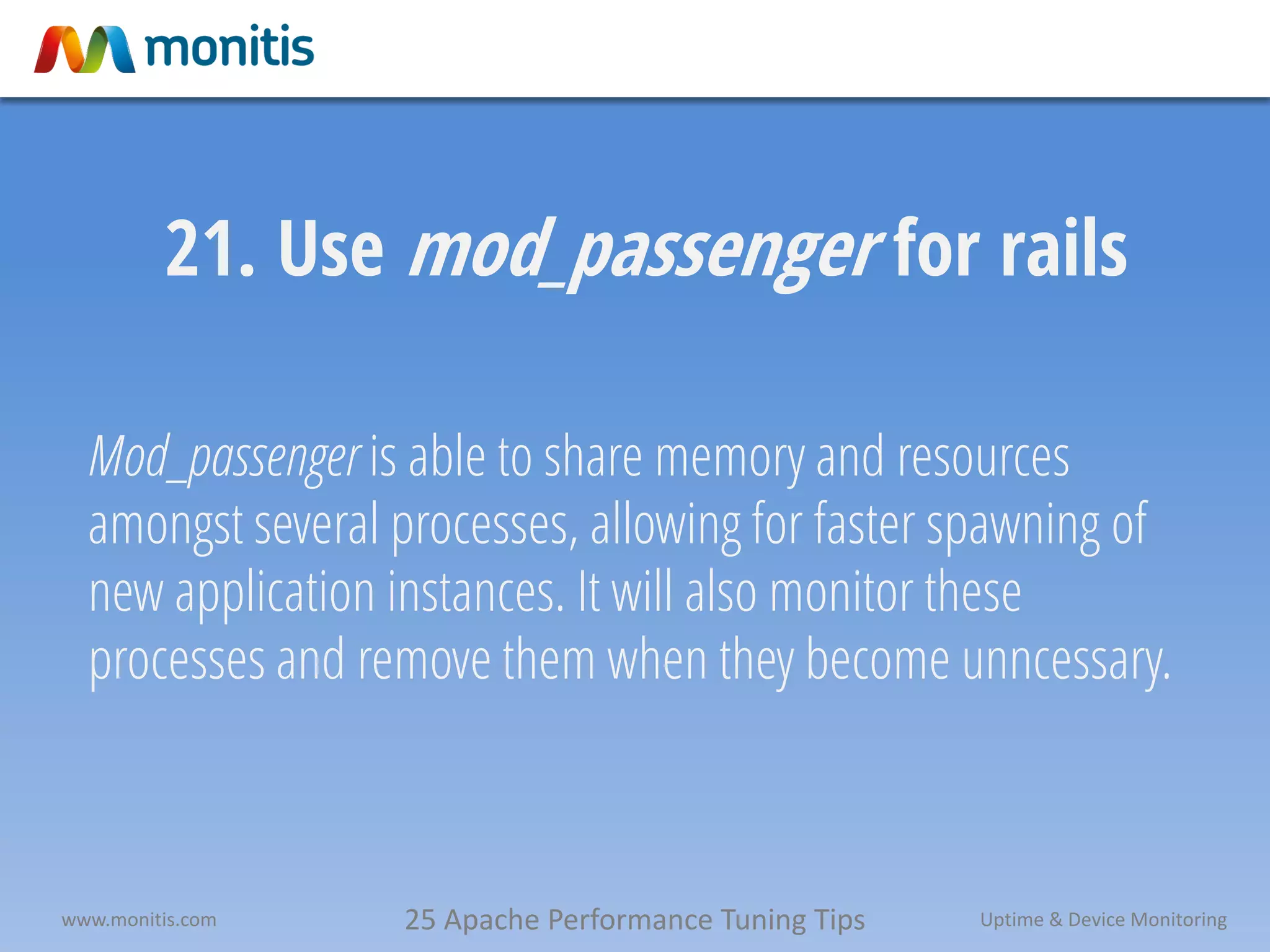 monitis

21. Use mod_passenger for rails

Mod_passenger is able to share memory and resources amongst several processes, allowing for faster spawning of new application instances. It will also monitor these processes and remove them when they become unncessary.

www.monitis.com

25 Apache Performance Tuning Tips

Uptime & Device Monitoring